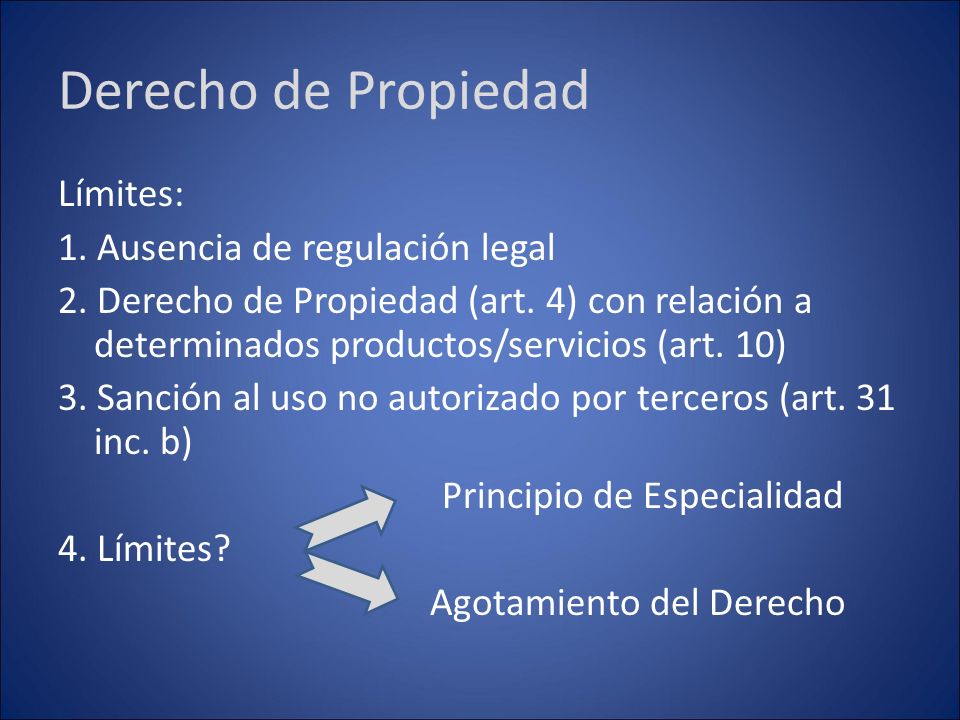 Derecho de Propiedad

Límites:

1. Ausencia de regulación legal

2. Derecho de Propiedad (art. 4) con relación a determinados productos/servicios (art. 10)

3. Sanción al uso no autorizado por terceros (art. 31 inc. b)

Principio de Especialidad

4. Límites?

Agotamiento del Derecho